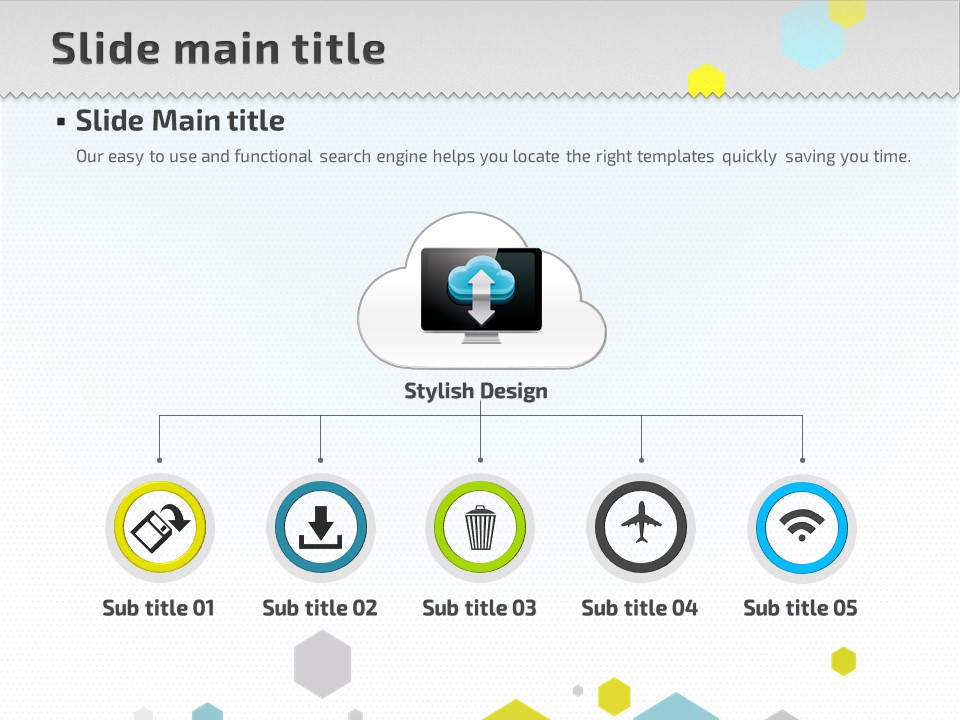 Slide main title

▪ Slide Main title

Our easy to use and functional search engine helps you locate the right templates quickly saving you time.

Stylish Design

Sub title 01

Sub title 02

Sub title 03

Sub title 04

Sub title 05